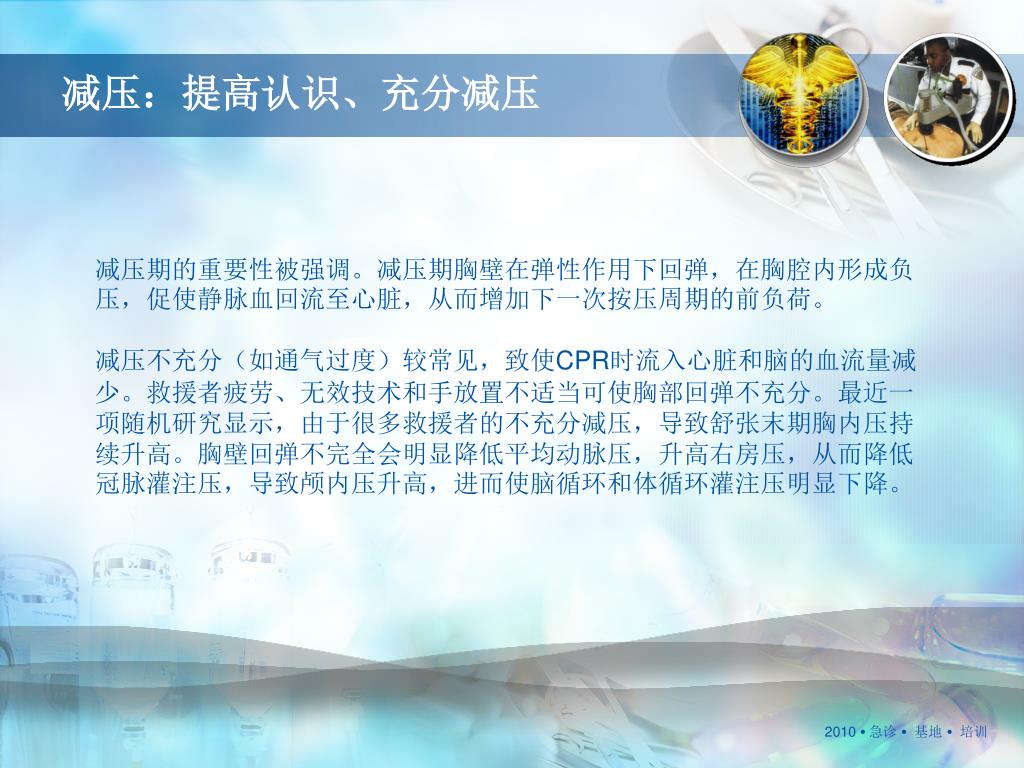 减压：提高认识、充分减压

减压期的重要性被强调。减压期胸壁在弹性作用下回弹，在胸腔内形成负压，促使静脉血回流至心脏，从而增加下一次按压周期的前负荷。

减压不充分（如通气过度）较常见，致使CPR时流入心脏和脑的血流量减少。救援者疲劳、无效技术和手放置不适当可使胸部回弹不充分。最近一项随机研究显示，由于很多救援者的不充分减压，导致舒张末期胸内压持续升高。胸壁回弹不完全会明显降低平均动脉压，升高右房压，从而降低冠脉灌注压，导致颅内压升高，进而使脑循环和体循环灌注压明显下降。

2010 • 急诊 • 基地 • 培训